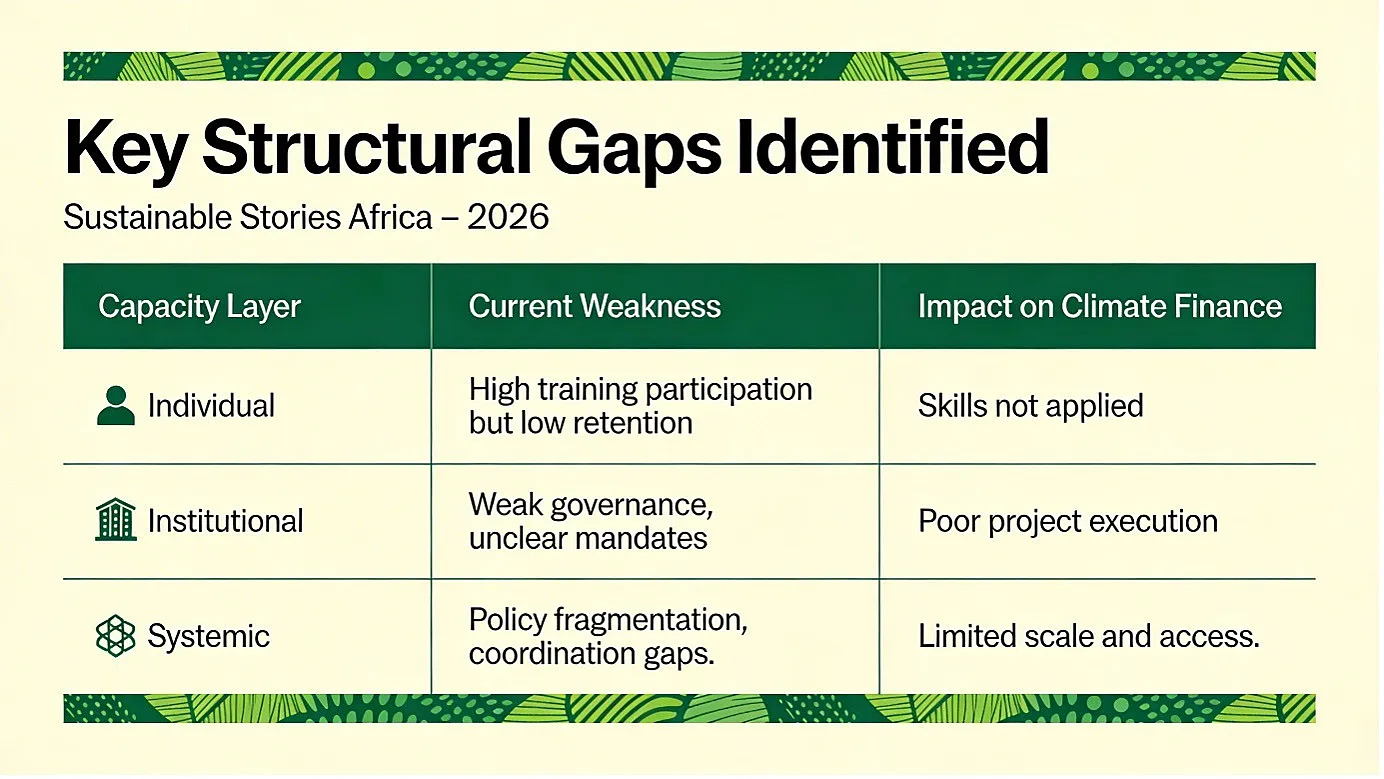 Key Structural Gaps Identified

Sustainable Stories Africa – 2026

| Capacity Layer | Current Weakness | Impact on Climate Finance |
|---|---|---|
| Individual | High training participation but low retention | Skills not applied |
| Institutional | Weak governance, unclear mandates | Poor project execution |
| Systemic | Policy fragmentation, coordination gaps. | Limited scale and access. |